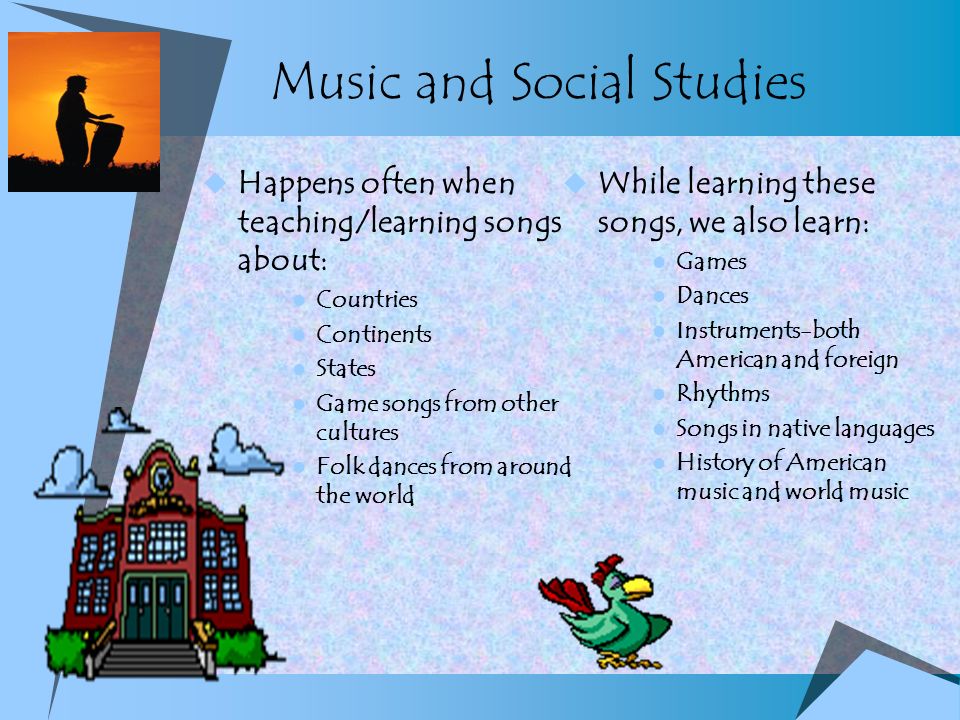 Music and Social Studies

Happens often when teaching/learning songs about:

Countries
Continents
States
Game songs from other cultures
Folk dances from around the world

While learning these songs, we also learn:

Games
Dances
Instruments-both American and foreign
Rhythms
Songs in native languages
History of American music and world music